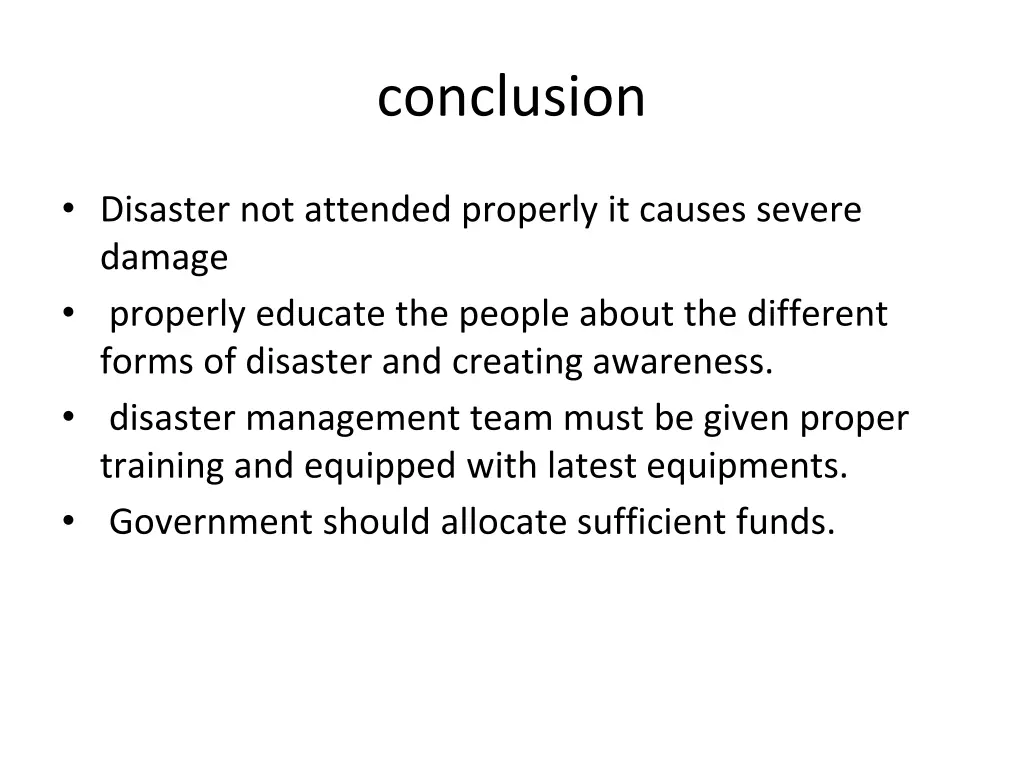 conclusion

• Disaster not attended properly it causes severe damage
• properly educate the people about the different forms of disaster and creating awareness.
• disaster management team must be given proper training and equipped with latest equipments.
• Government should allocate sufficient funds.